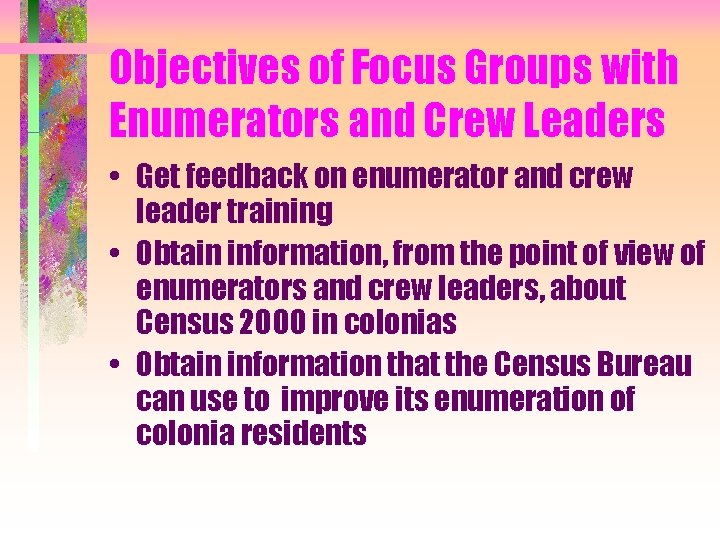 Objectives of Focus Groups with Enumerators and Crew Leaders

• Get feedback on enumerator and crew leader training
• Obtain information, from the point of view of enumerators and crew leaders, about Census 2000 in colonias
• Obtain information that the Census Bureau can use to improve its enumeration of colonia residents